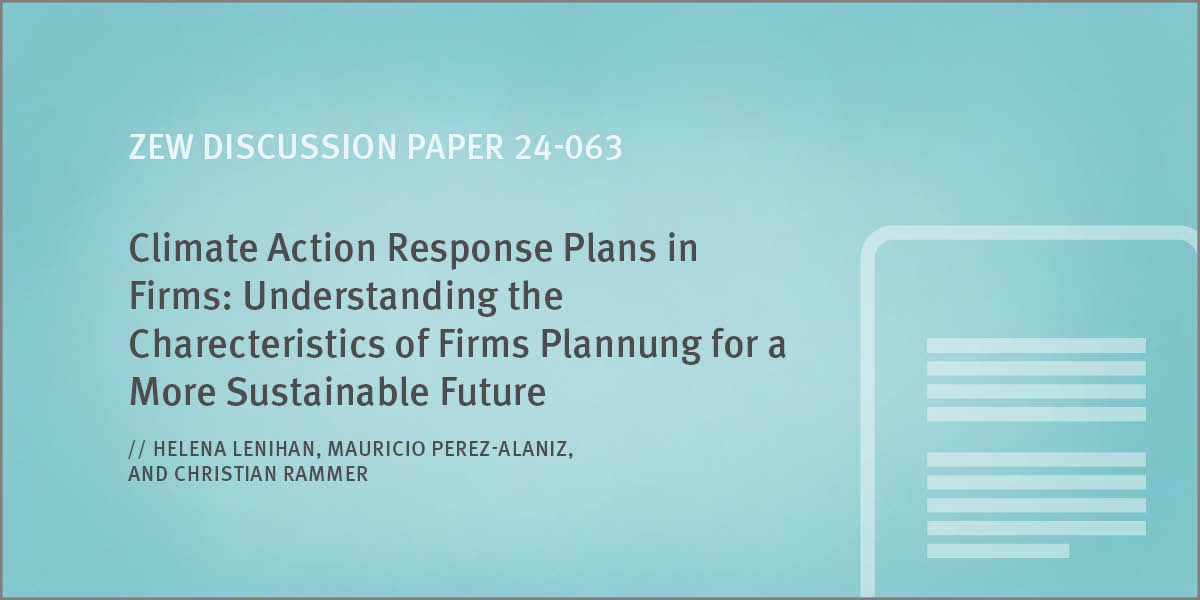 ZEW DISCUSSION PAPER 24-063

Climate Action Response Plans in Firms: Understanding the Charecteristics of Firms Plannung for a More Sustainable Future

// HELENA LENIHAN, MAURICIO PEREZ-ALANIZ, AND CHRISTIAN RAMMER